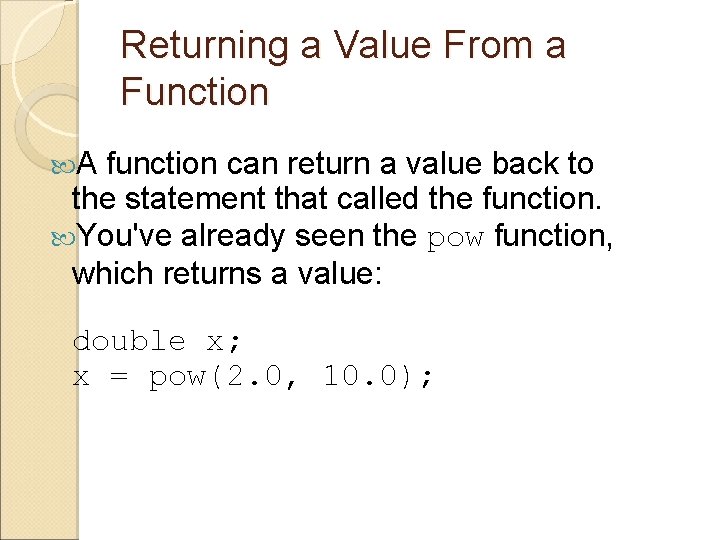 Returning a Value From a Function

A function can return a value back to the statement that called the function.

You've already seen the pow function, which returns a value:

double x;
x = pow(2.0, 10.0);